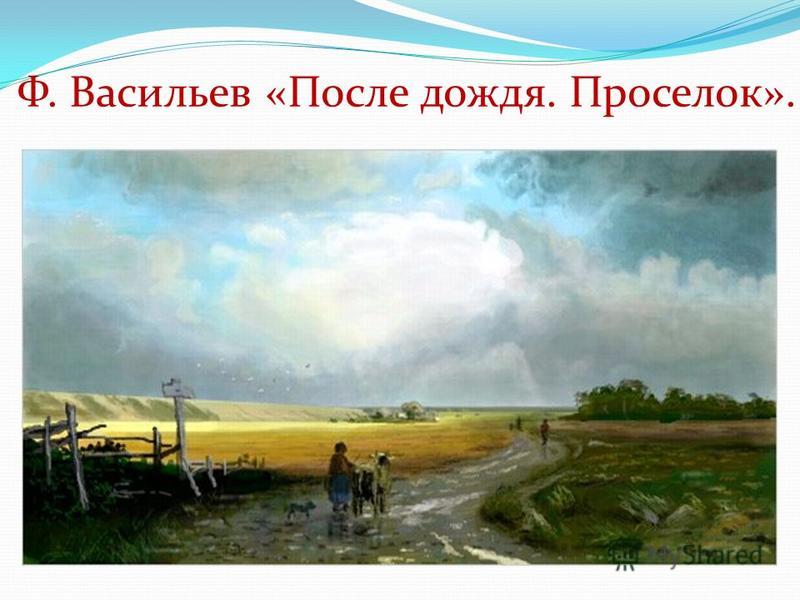 Ф. Васильев «После дождя. Проселок».

MyShared